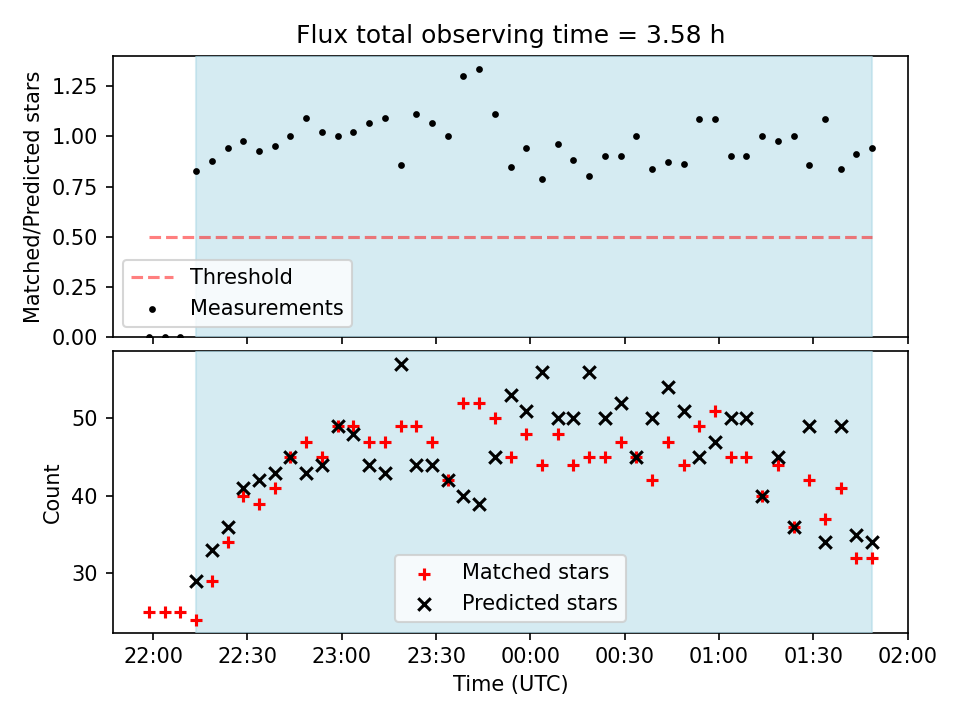 Flux total observing time = 3.58 h

Matched/Predicted stars

1.25
1.00
0.75
0.50
0.25
0.00

Threshold
Measurements

Count

50
40
30

Matched stars
Predicted stars

22:00 22:30 23:00 23:30 00:00 00:30 01:00 01:30 02:00

Time (UTC)